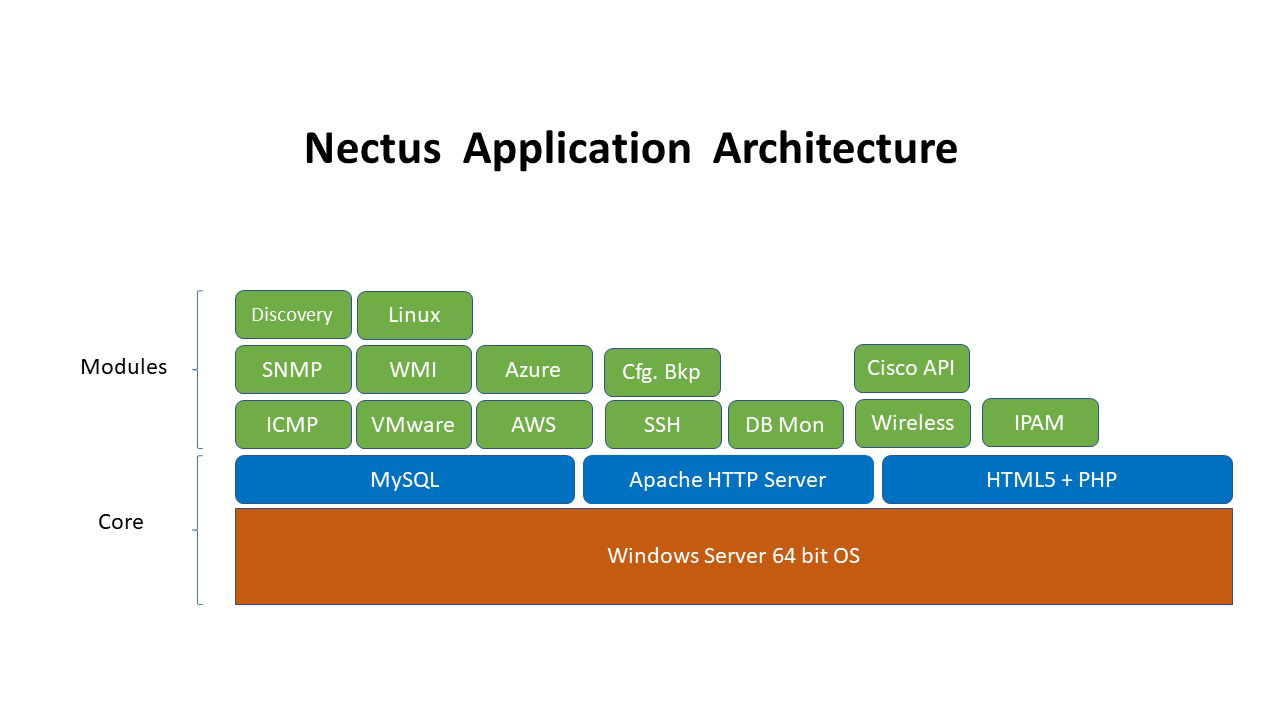 Nectus Application Architecture

Modules

Discovery
Linux
SNMP
WMI
Azure
Cfg. Bkp
Cisco API
ICMP
VMware
AWS
SSH
DB Mon
Wireless
IPAM

Core

MySQL
Apache HTTP Server
HTML5 + PHP
Windows Server 64 bit OS